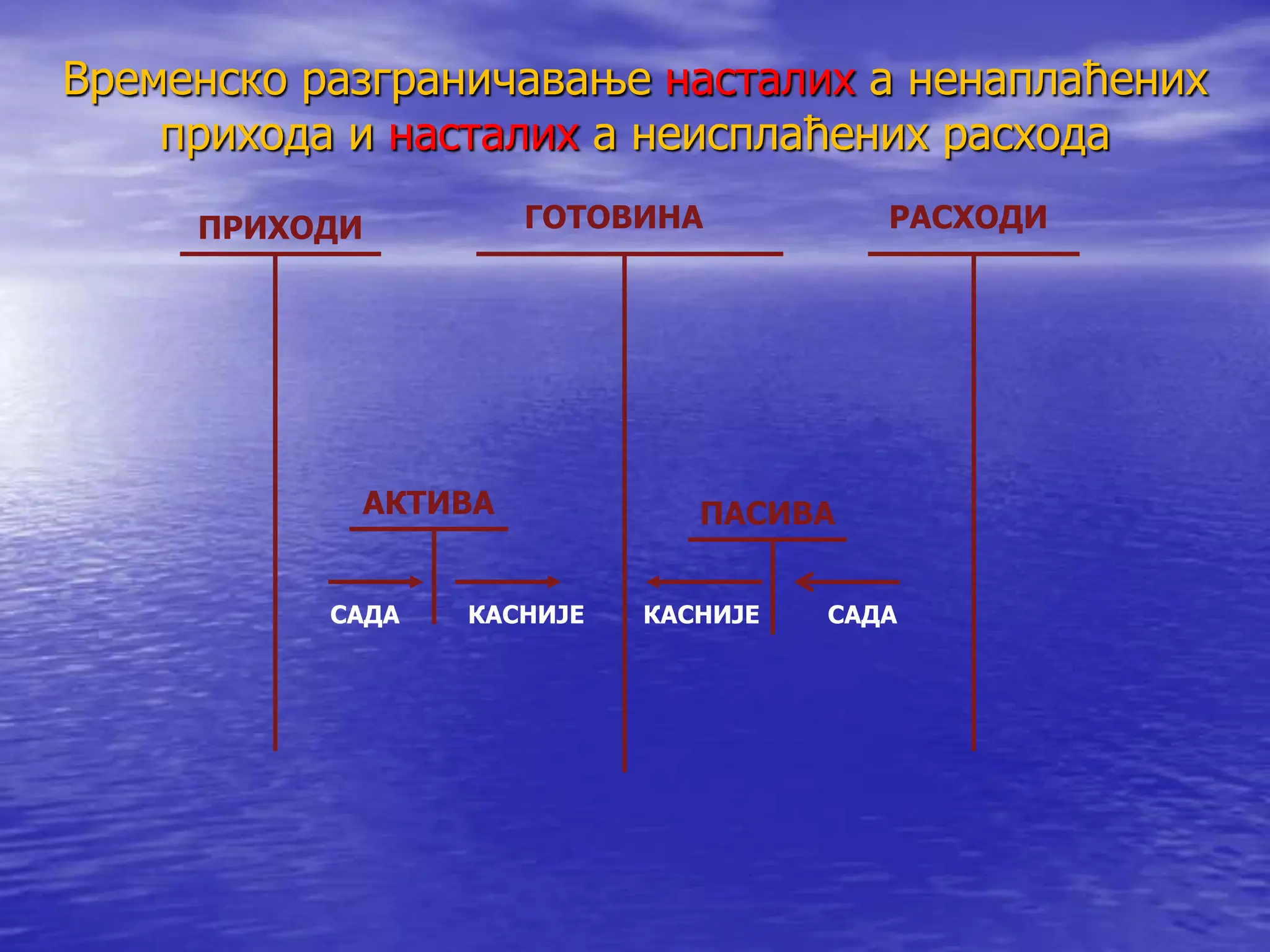 Временско разграничавање насталих а ненаплаћених прихода и насталих а неисплаћених расхода

ПРИХОДИ

ГОТОВИНА

РАСХОДИ

АКТИВА

ПАСИВА

САДА

КАСНИЈЕ

КАСНИЈЕ

САДА